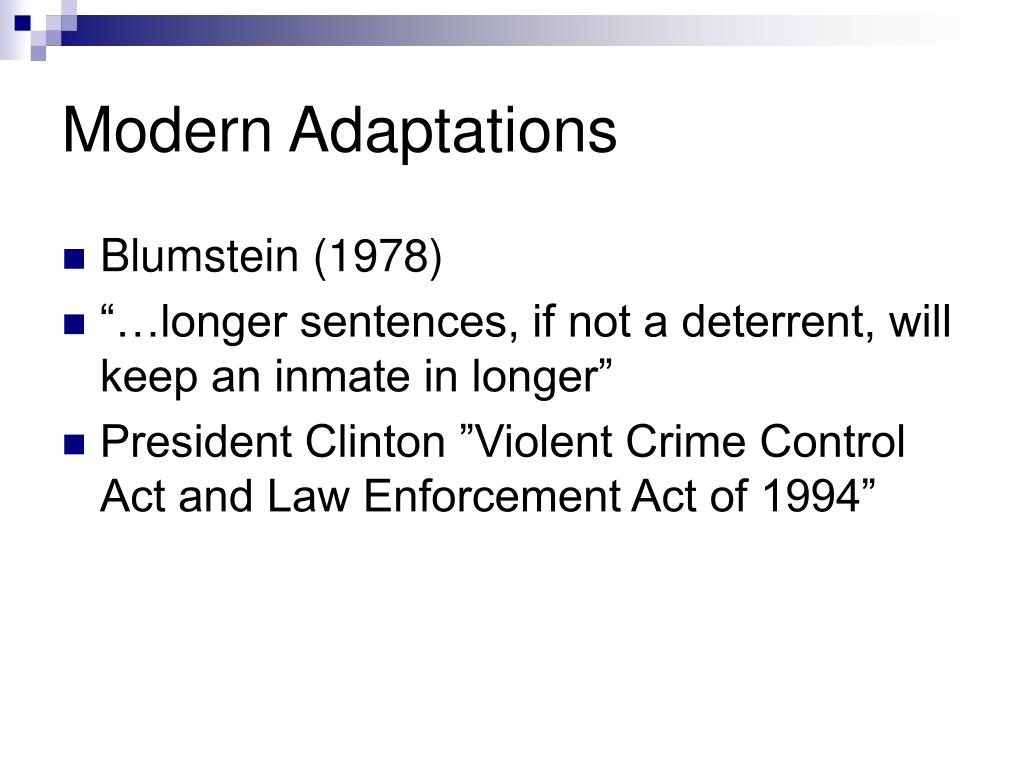 Modern Adaptations

Blumstein (1978)

“…longer sentences, if not a deterrent, will keep an inmate in longer”

President Clinton ”Violent Crime Control Act and Law Enforcement Act of 1994”